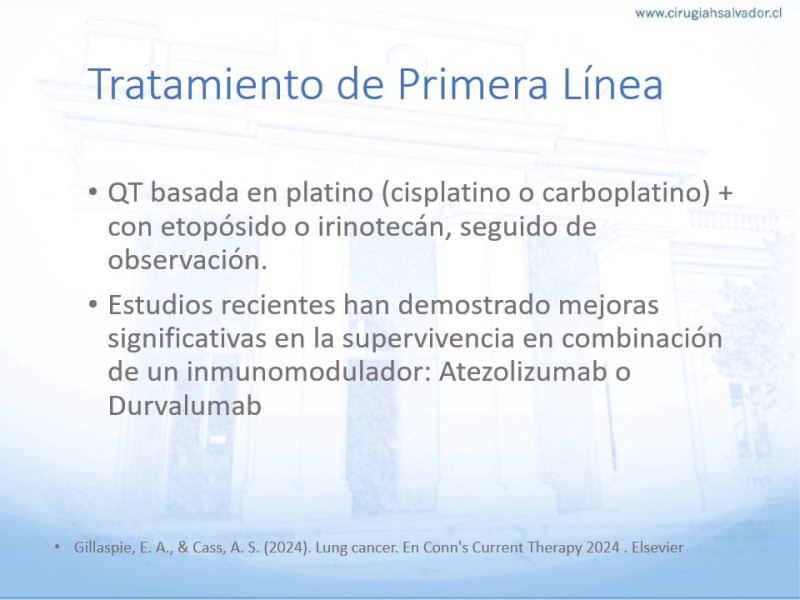 www.cirugiahsalvador.cl

Tratamiento de Primera Línea

• QT basada en platino (cisplatino o carboplatino) + con etopósido o irinotecán, seguido de observación.

• Estudios recientes han demostrado mejoras significativas en la supervivencia en combinación de un inmunomodulador: Atezolizumab o Durvalumab

• Gillaspie, E. A., & Cass, A. S. (2024). Lung cancer. En Conn's Current Therapy 2024 . Elsevier